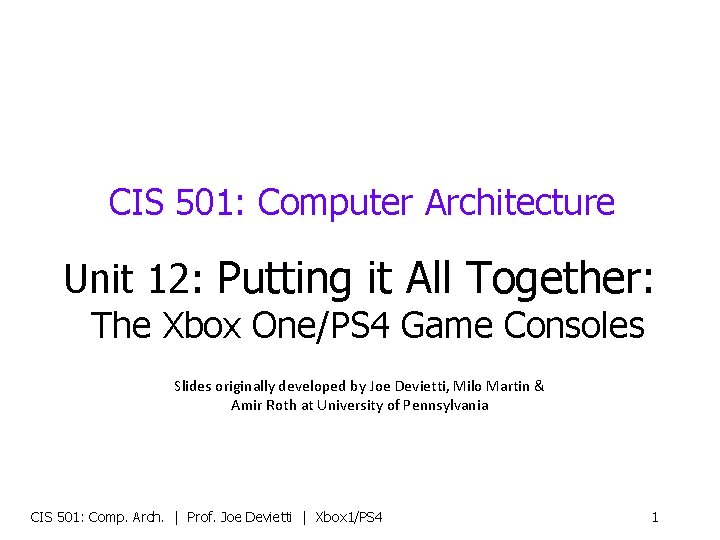 CIS 501: Computer Architecture

Unit 12: Putting it All Together:
The Xbox One/PS4 Game Consoles

Slides originally developed by Joe Devietti, Milo Martin & Amir Roth at University of Pennsylvania

CIS 501: Comp. Arch. | Prof. Joe Devietti | Xbox1/PS4

1